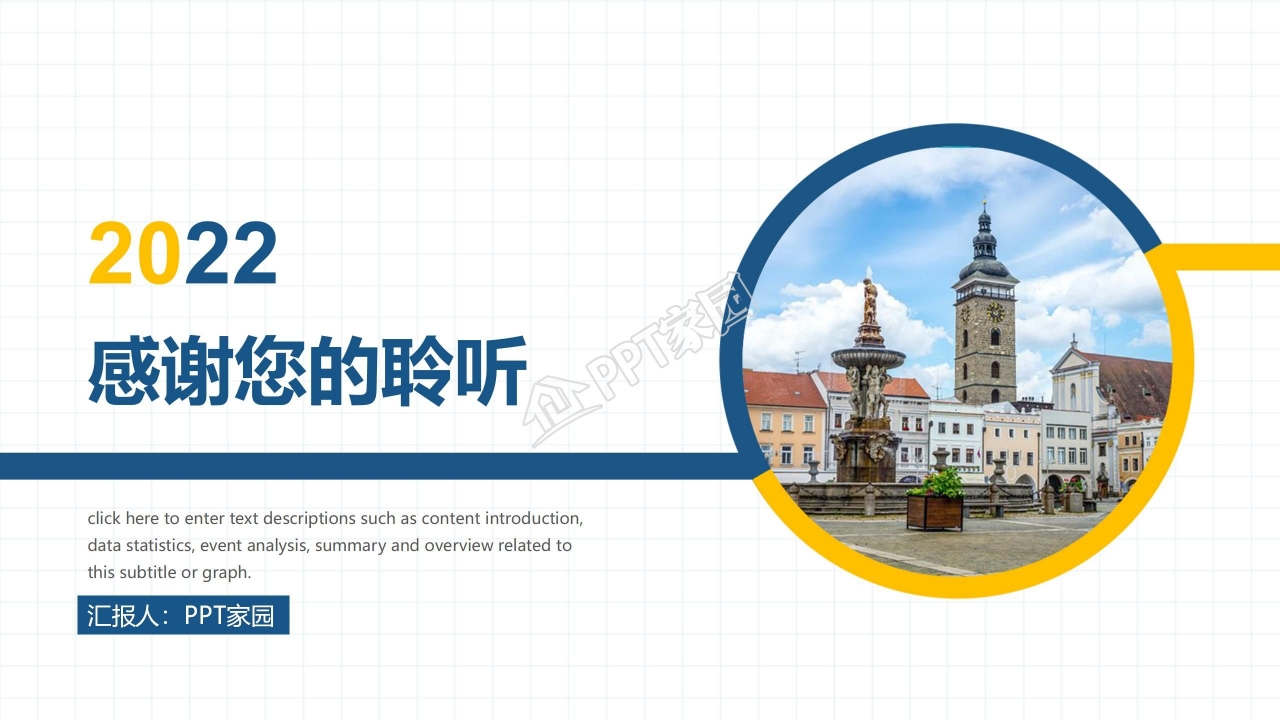 2022

感谢您的聆听

PPT家园

click here to enter text descriptions such as content introduction, data statistics, event analysis, summary and overview related to this subtitle or graph.

汇报人：PPT家园